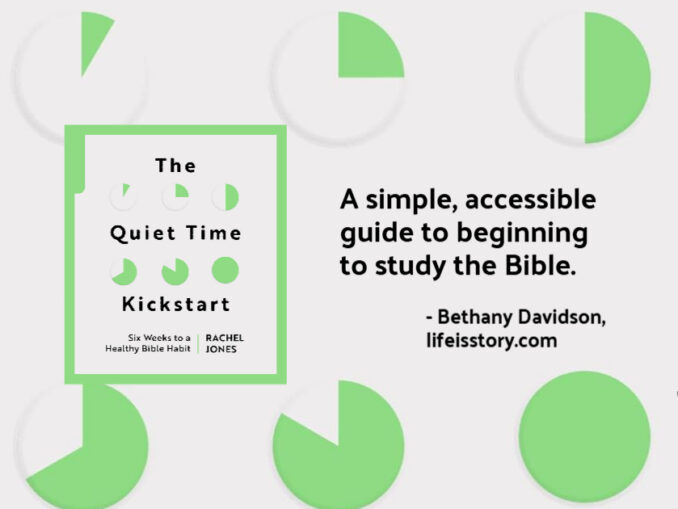 The

Quiet Time

Kickstart

Six Weeks to a Healthy Bible Habit

RACHEL JONES

A simple, accessible guide to beginning to study the Bible.

- Bethany Davidson, lifeisstory.com